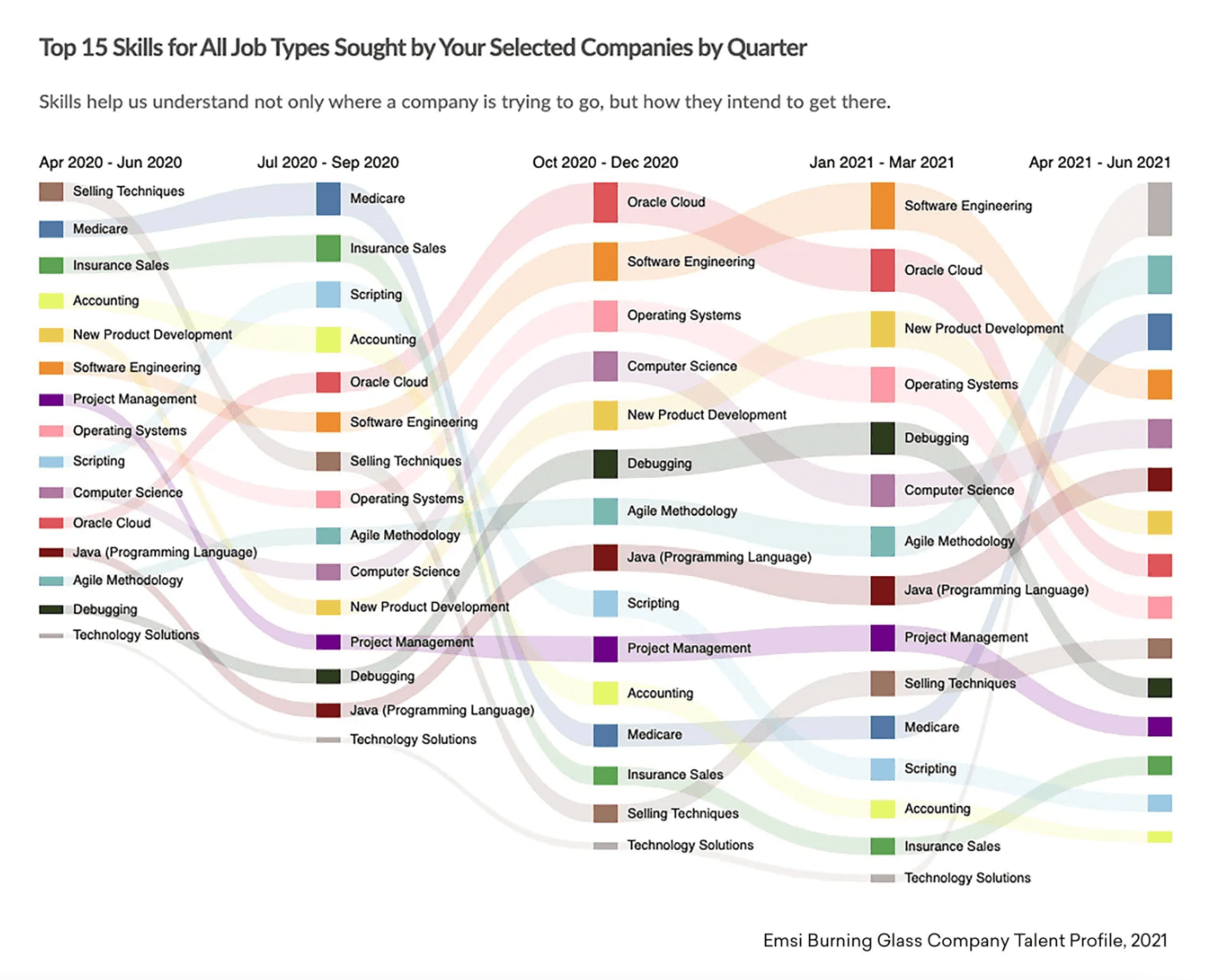 Top 15 Skills for All Job Types Sought by Your Selected Companies by Quarter

Skills help us understand not only where a company is trying to go, but how they intend to get there.

Apr 2020 - Jun 2020

Selling Techniques
Medicare
Insurance Sales
Accounting
New Product Development
Software Engineering
Project Management
Operating Systems
Scripting
Computer Science
Oracle Cloud
Java (Programming Language)
Agile Methodology
Debugging
Technology Solutions

Jul 2020 - Sep 2020

Medicare
Insurance Sales
Scripting
Accounting
Oracle Cloud
Software Engineering
Selling Techniques
Operating Systems
Agile Methodology
Computer Science
New Product Development
Project Management
Debugging
Java (Programming Language)
Technology Solutions

Oct 2020 - Dec 2020

Oracle Cloud
Software Engineering
Operating Systems
Computer Science
New Product Development
Debugging
Agile Methodology
Java (Programming Language)
Scripting
Project Management
Accounting
Medicare
Insurance Sales
Selling Techniques
Technology Solutions

Jan 2021 - Mar 2021

Software Engineering
Oracle Cloud
New Product Development
Operating Systems
Debugging
Computer Science
Agile Methodology
Java (Programming Language)
Project Management
Selling Techniques
Medicare
Scripting
Accounting
Insurance Sales
Technology Solutions

Apr 2021 - Jun 2021

Emsi Burning Glass Company Talent Profile, 2021